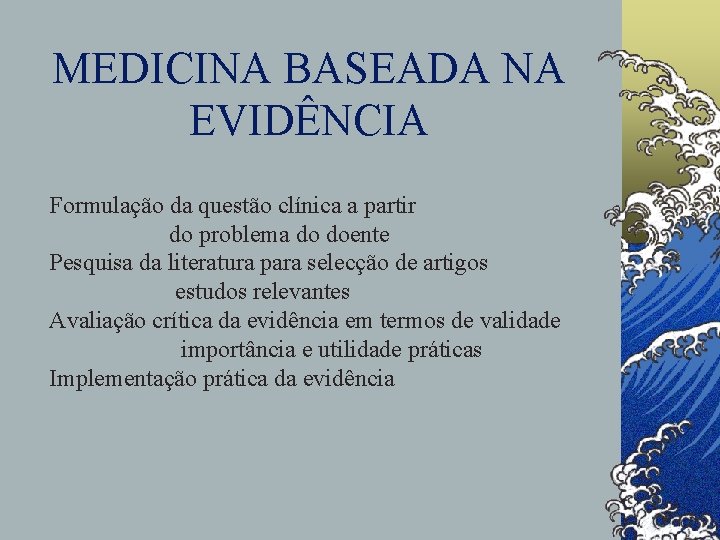 MEDICINA BASEADA NA EVIDÊNCIA

Formulação da questão clínica a partir do problema do doente
Pesquisa da literatura para selecção de artigos estudos relevantes
Avaliação crítica da evidência em termos de validade importância e utilidade práticas
Implementação prática da evidência